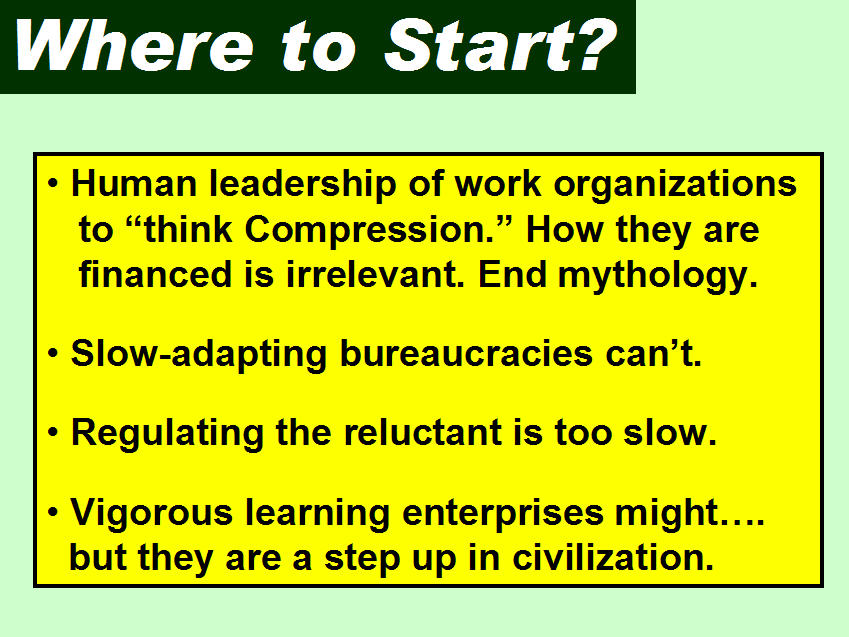 Where to Start?

• Human leadership of work organizations to “think Compression.” How they are financed is irrelevant. End mythology.

• Slow-adapting bureaucracies can’t.

• Regulating the reluctant is too slow.

• Vigorous learning enterprises might…. but they are a step up in civilization.